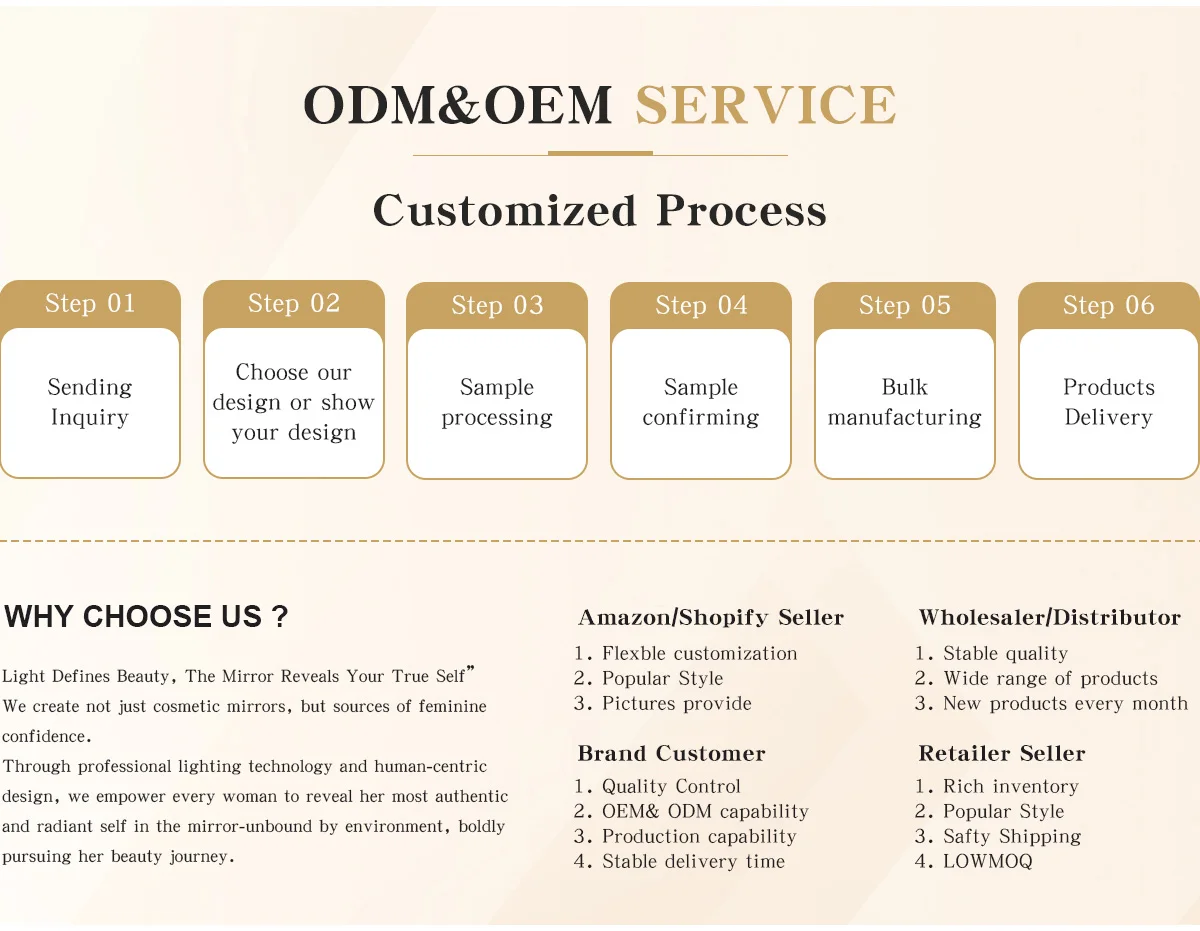 ODM&OEM SERVICE

Customized Process

Step 01
Sending Inquiry

Step 02
Choose our design or show your design

Step 03
Sample processing

Step 04
Sample confirming

Step 05
Bulk manufacturing

Step 06
Products Delivery

WHY CHOOSE US ?

Light Defines Beauty, The Mirror Reveals Your True Self”
We create not just cosmetic mirrors, but sources of feminine confidence.
Through professional lighting technology and human-centric design, we empower every woman to reveal her most authentic and radiant self in the mirror-unbound by environment, boldly pursuing her beauty journey.

Amazon/Shopify Seller
1. Flexble customization
2. Popular Style
3. Pictures provide

Brand Customer
1. Quality Control
2. OEM& ODM capability
3. Production capability
4. Stable delivery time

Wholesaler/Distributor
1. Stable quality
2. Wide range of products
3. New products every month

Retailer Seller
1. Rich inventory
2. Popular Style
3. Safty Shipping
4. LOWMOQ